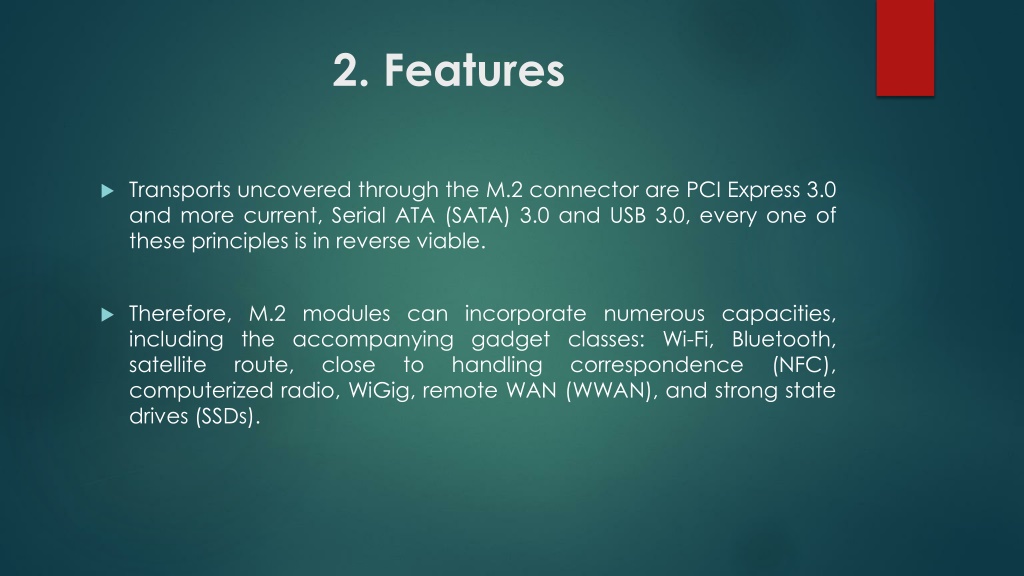 2. Features

Transports uncovered through the M.2 connector are PCI Express 3.0 and more current, Serial ATA (SATA) 3.0 and USB 3.0, every one of these principles is in reverse viable.

Therefore, M.2 modules can incorporate numerous capacities, including the accompanying gadget classes: Wi-Fi, Bluetooth, satellite route, close to handling correspondence (NFC), computerized radio, WiGig, remote WAN (WWAN), and strong state drives (SSDs).